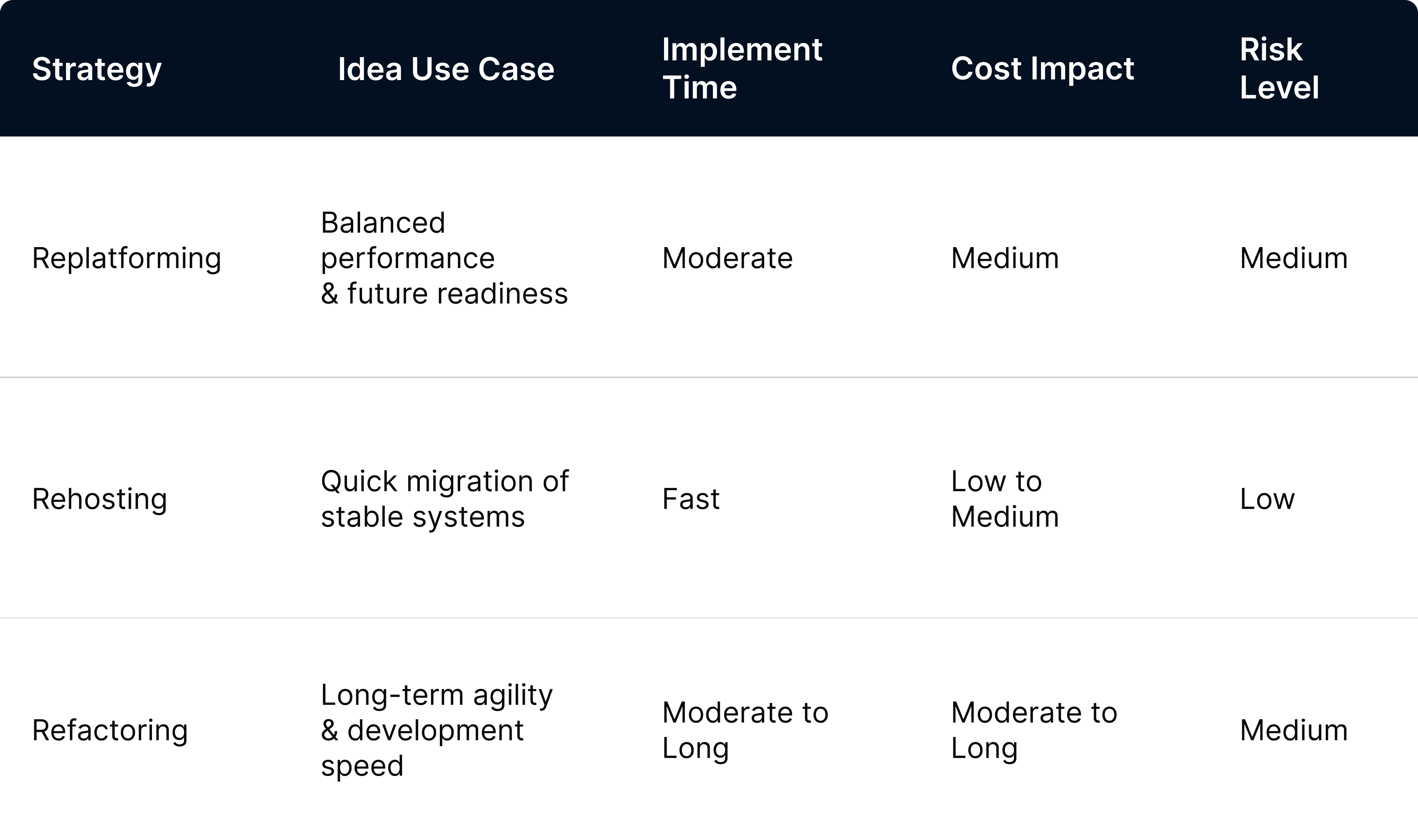 | Strategy | Idea Use Case | Implement Time | Cost Impact | Risk Level |
|---|---|---|---|---|
| Replatforming | Balanced performance & future readiness | Moderate | Medium | Medium |
| Rehosting | Quick migration of stable systems | Fast | Low to Medium | Low |
| Refactoring | Long-term agility & development speed | Moderate to Long | Moderate to Long | Medium |